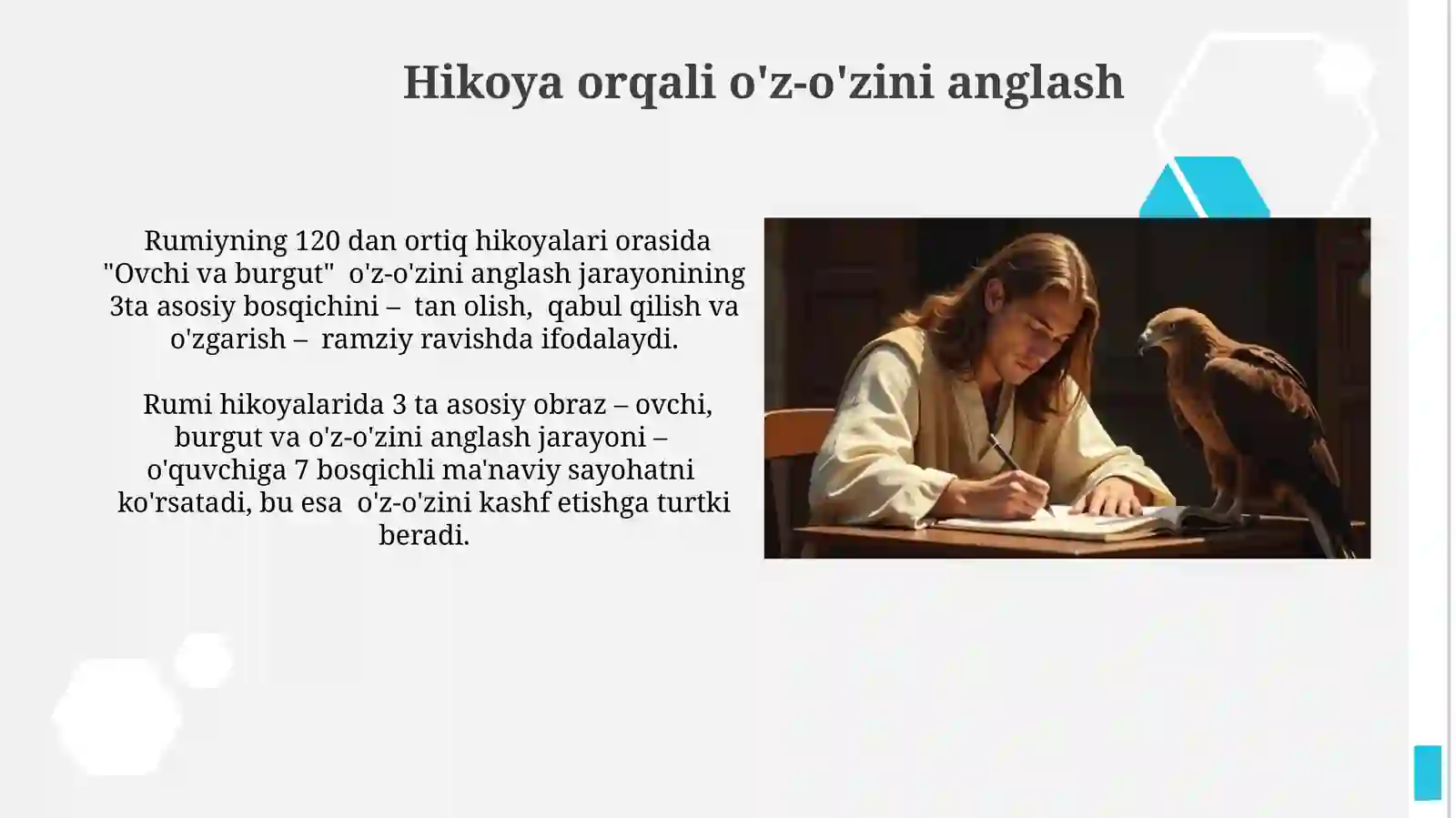 Hikoya orqali o'z-o'zini anglash

Rumiyning 120 dan ortiq hikoyalari orasida "Ovchi va burgut" o'z-o'zini anglash jarayonining 3ta asosiy bosqichini – tan olish, qabul qilish va o'zgarish – ramziy ravishda ifodalaydi.

Rumi hikoyalarida 3 ta asosiy obraz – ovchi, burgut va o'z-o'zini anglash jarayoni – o'quvchiga 7 bosqichli ma'naviy sayohatni ko'rsatadi, bu esa o'z-o'zini kashf etishga turtki beradi.